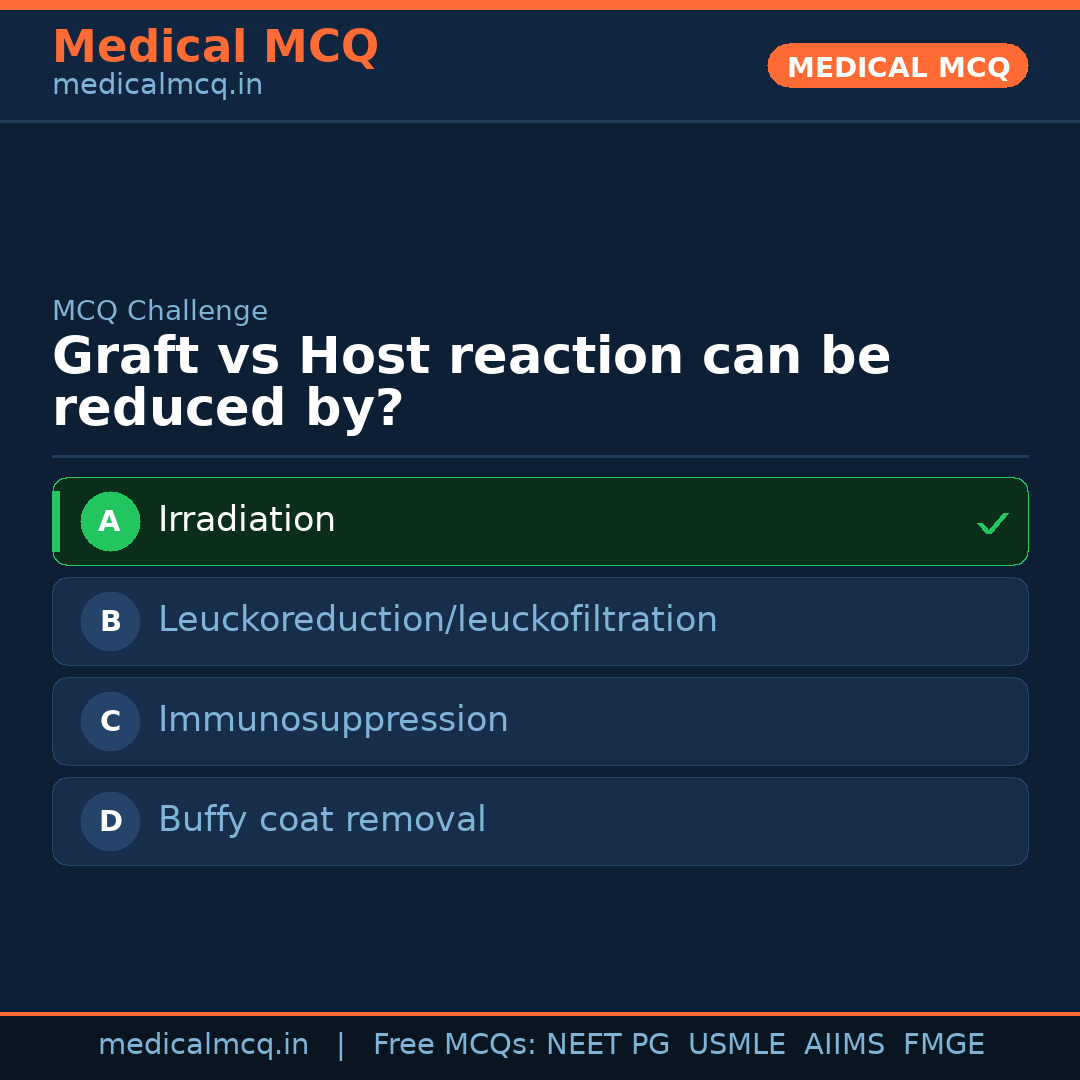 Medical MCQ
medicalmcq.in

MEDICAL MCQ

MCQ Challenge

Graft vs Host reaction can be reduced by?

A Irradiation ✓

B Leuckoreduction/leuckofiltration

C Immunosuppression

D Buffy coat removal

medicalmcq.in | Free MCQs: NEET PG USMLE AIIMS FMGE